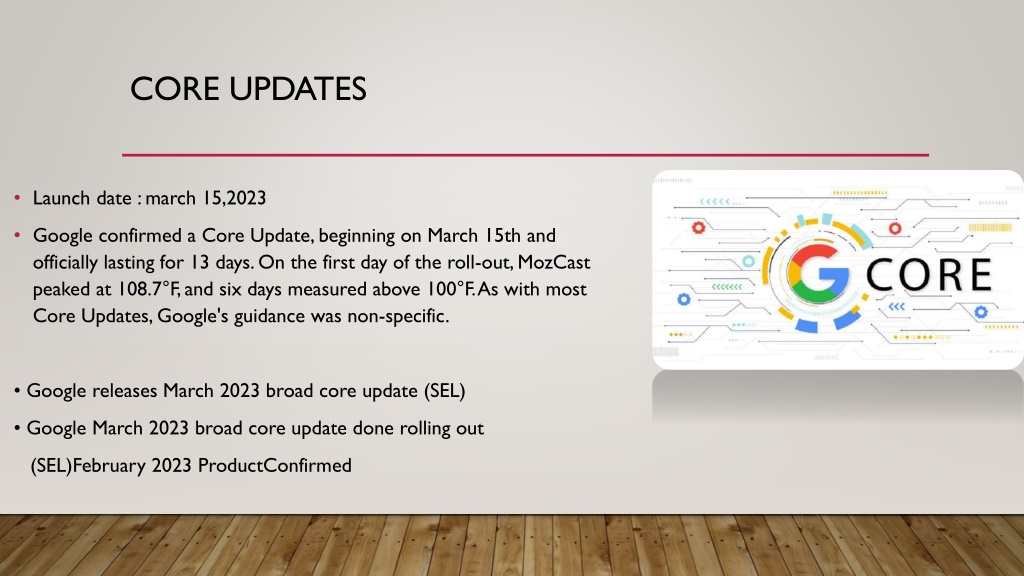 CORE UPDATES

• Launch date : march 15,2023

• Google confirmed a Core Update, beginning on March 15th and officially lasting for 13 days. On the first day of the roll-out, MozCast peaked at 108.7°F, and six days measured above 100°F. As with most Core Updates, Google's guidance was non-specific.

• Google releases March 2023 broad core update (SEL)

• Google March 2023 broad core update done rolling out

(SEL)February 2023 ProductConfirmed

G CORE